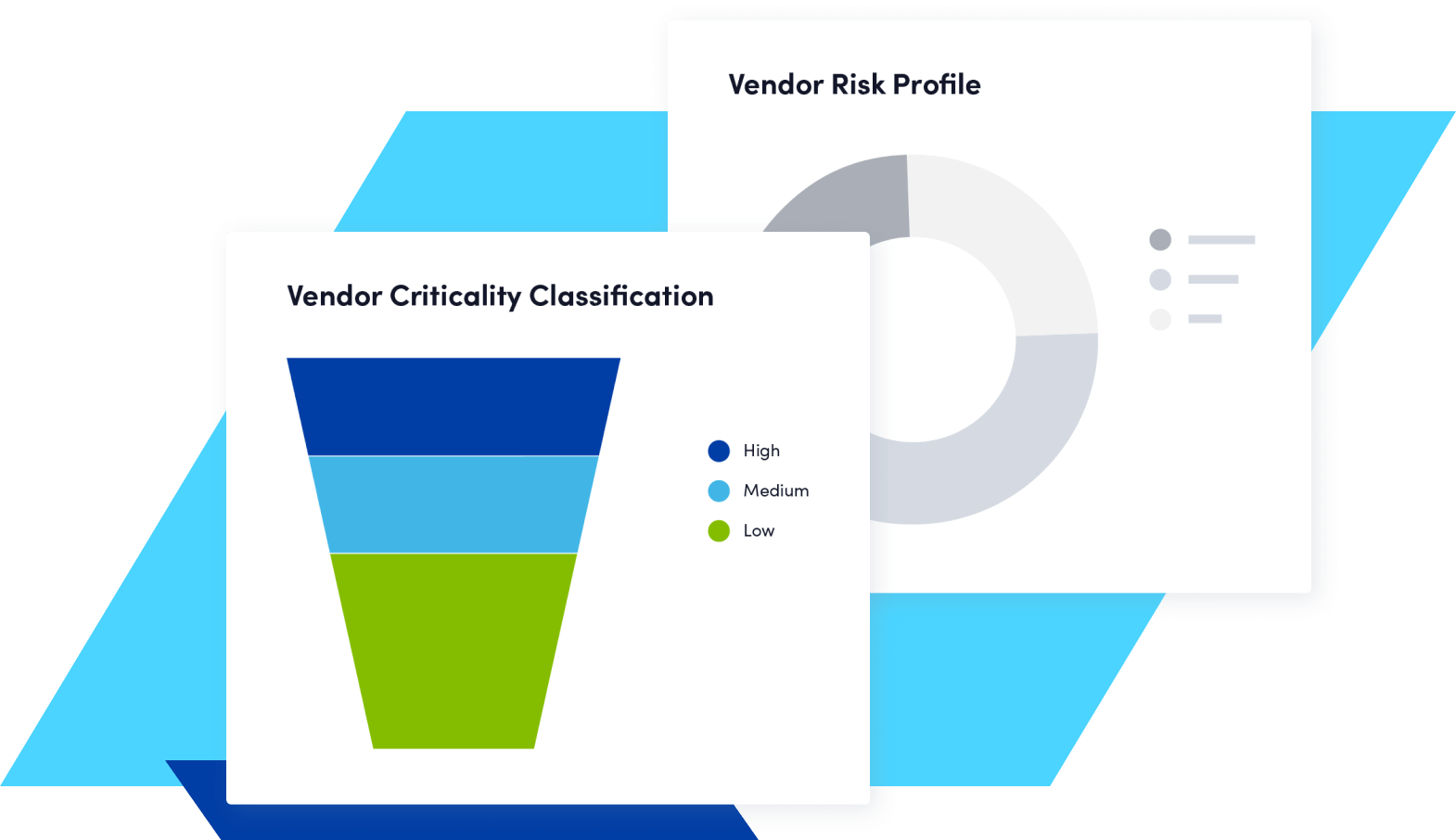 Vendor Risk Profile

Vendor Criticality Classification

High
Medium
Low